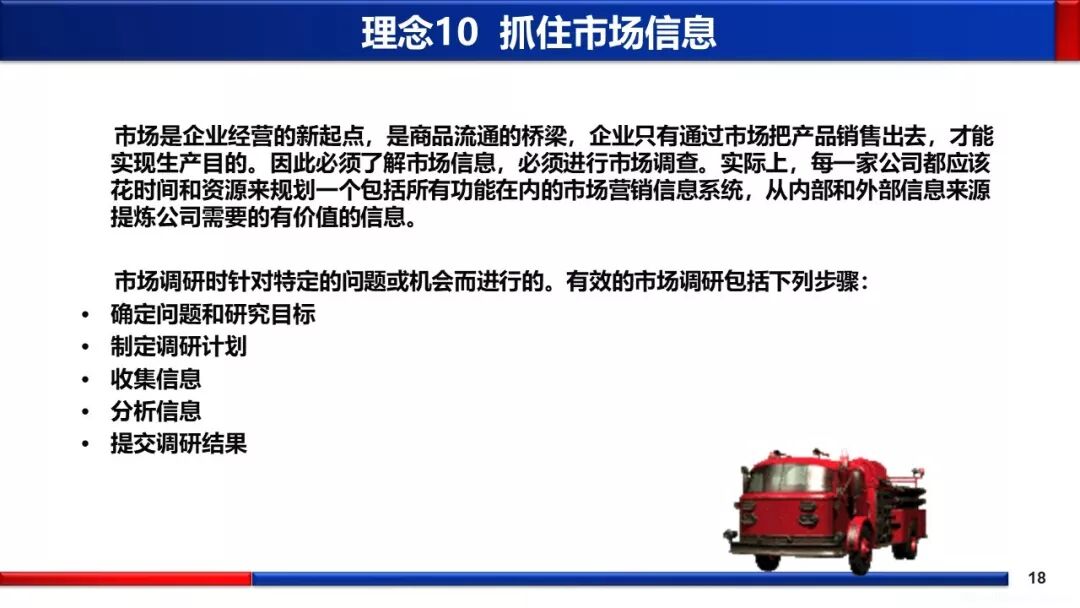 理念10 抓住市场信息

市场是企业经营的新起点，是商品流通的桥梁，企业只有通过市场把产品销售出去，才能实现生产目的。因此必须了解市场信息，必须进行市场调查。实际上，每一家公司都应该花时间和资源来规划一个包括所有功能在内的市场营销信息系统，从内部和外部信息来源提炼公司需要的有价值的信息。

市场调研时针对特定的问题或机会而进行的。有效的市场调研包括下列步骤：

• 确定问题和研究目标
• 制定调研计划
• 收集信息
• 分析信息
• 提交调研结果

18